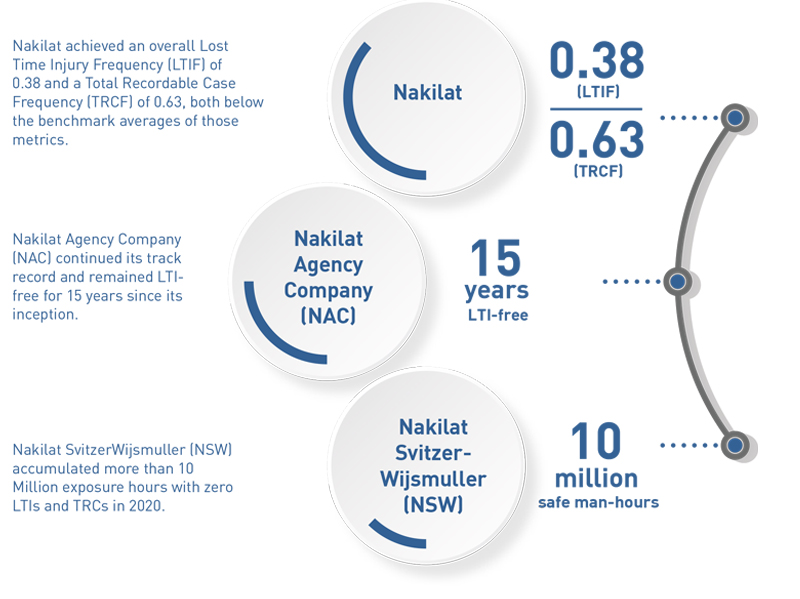 Nakilat achieved an overall Lost Time Injury Frequency (LTIF) of 0.38 and a Total Recordable Case Frequency (TRCF) of 0.63, both below the benchmark averages of those metrics.

Nakilat

0.38
(LTIF)

0.63
(TRCF)

Nakilat Agency Company (NAC) continued its track record and remained LTI-free for 15 years since its inception.

Nakilat Agency Company (NAC)

15
years
LTI-free

Nakilat SvitzerWijsmuller (NSW) accumulated more than 10 Million exposure hours with zero LTIs and TRCs in 2020.

Nakilat Svitzer-Wijsmuller (NSW)

10
million
safe man-hours